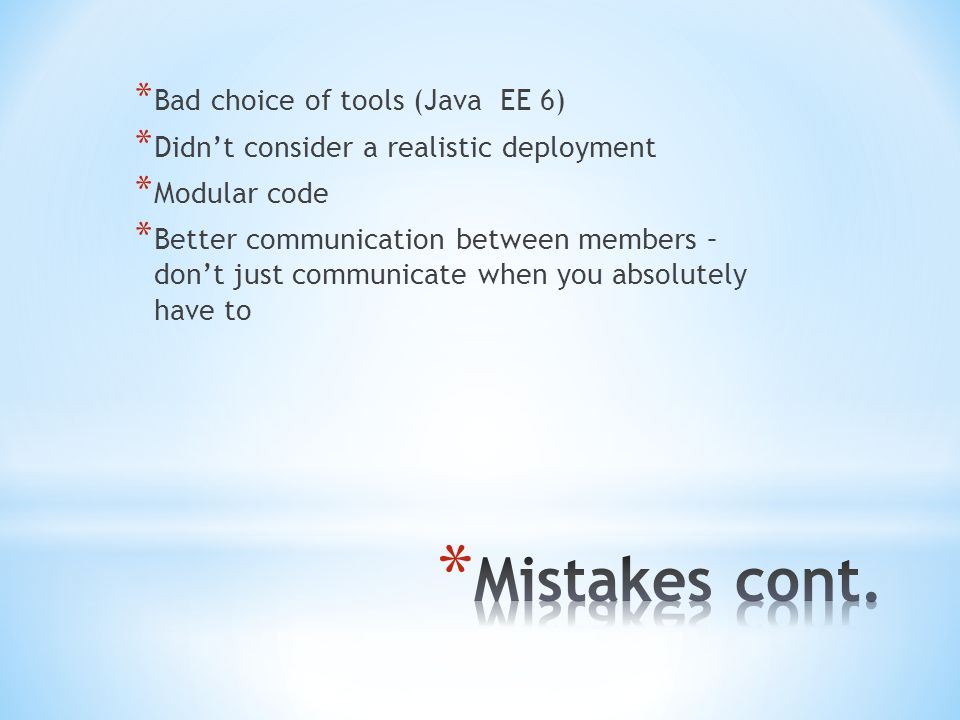 * Bad choice of tools (Java EE 6)
* Didn’t consider a realistic deployment
* Modular code
* Better communication between members – don’t just communicate when you absolutely have to

* Mistakes cont.